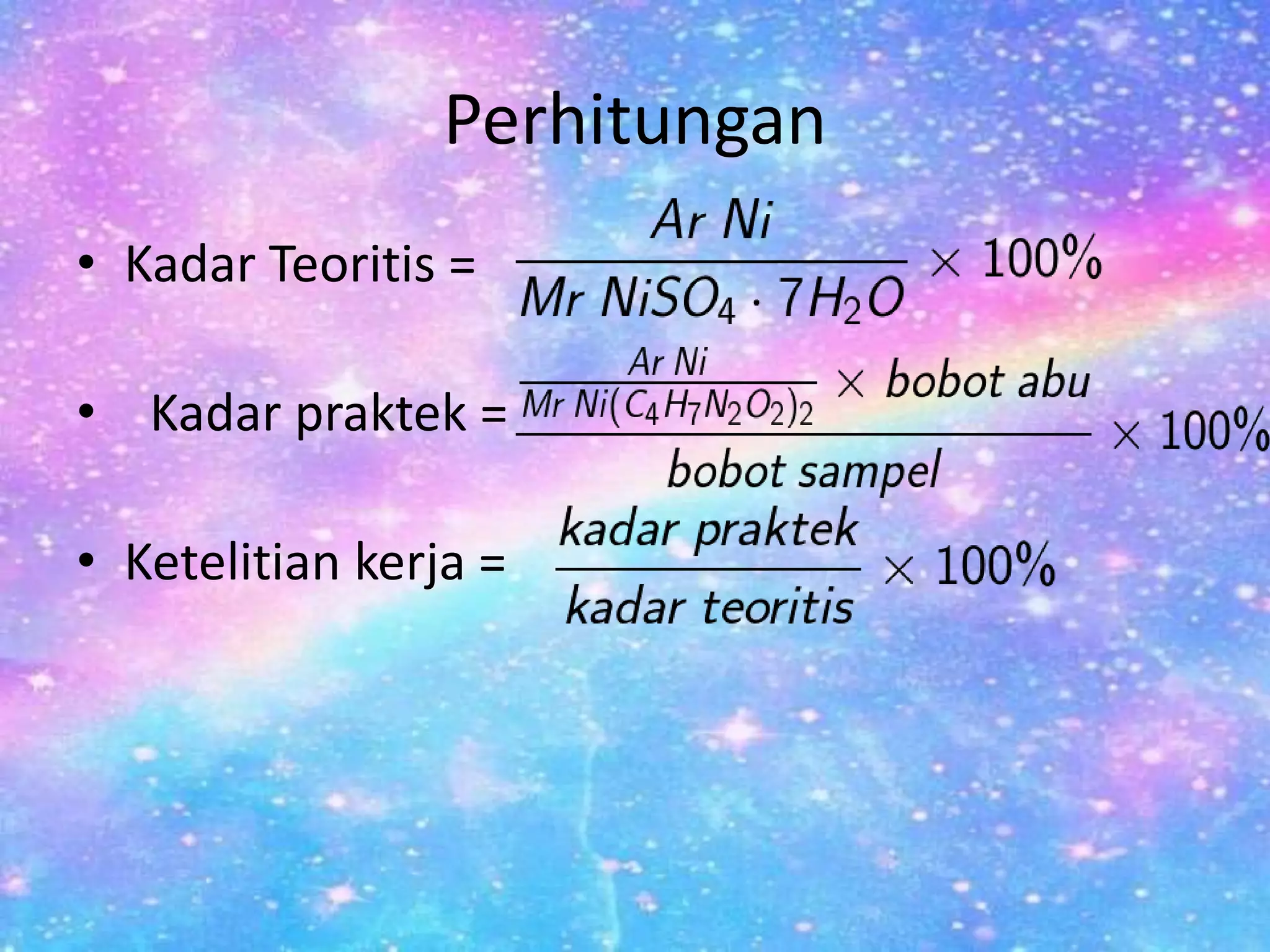 Perhitungan

• Kadar Teoritis = $\frac{Ar\ Ni}{Mr\ NiSO_4 \cdot 7H_2O} \times 100\%$

• Kadar praktek = $\frac{\frac{Ar\ Ni}{Mr\ Ni(C_4H_7N_2O_2)_2} \times bobot\ abu}{bobot\ sampel} \times 100\%$

• Ketelitian kerja = $\frac{kadar\ praktek}{kadar\ teoritis} \times 100\%$